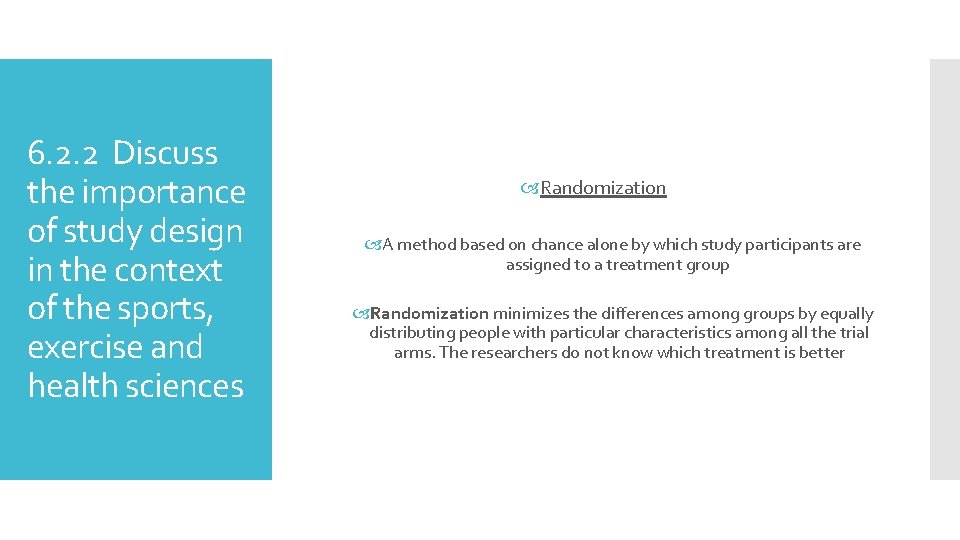 6.2.2 Discuss the importance of study design in the context of the sports, exercise and health sciences

Randomization

A method based on chance alone by which study participants are assigned to a treatment group

Randomization minimizes the differences among groups by equally distributing people with particular characteristics among all the trial arms. The researchers do not know which treatment is better